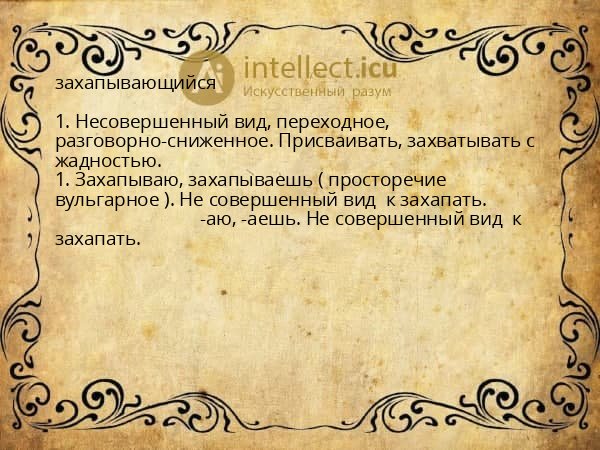 Ai intellect.icu
Искусственный разум

захапывающийся

1. Несовершенный вид, переходное, разговорно-сниженное. Присваивать, захватывать с жадностью.
1. Захапываю, захапываешь ( просторечие вульгарное ). Не совершенный вид к захапать.
-аю, -аешь. Не совершенный вид к захапать.